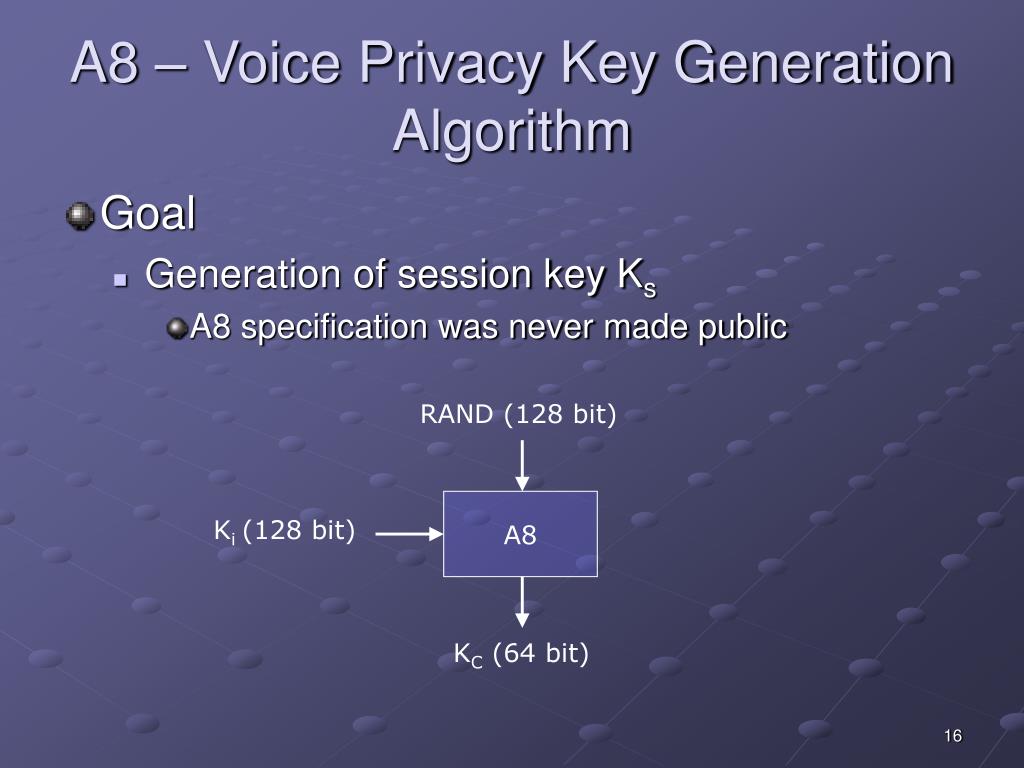 A8 – Voice Privacy Key Generation Algorithm

Goal

Generation of session key $K_s$

A8 specification was never made public

RAND (128 bit)

$K_i$ (128 bit)

A8

$K_C$ (64 bit)

16